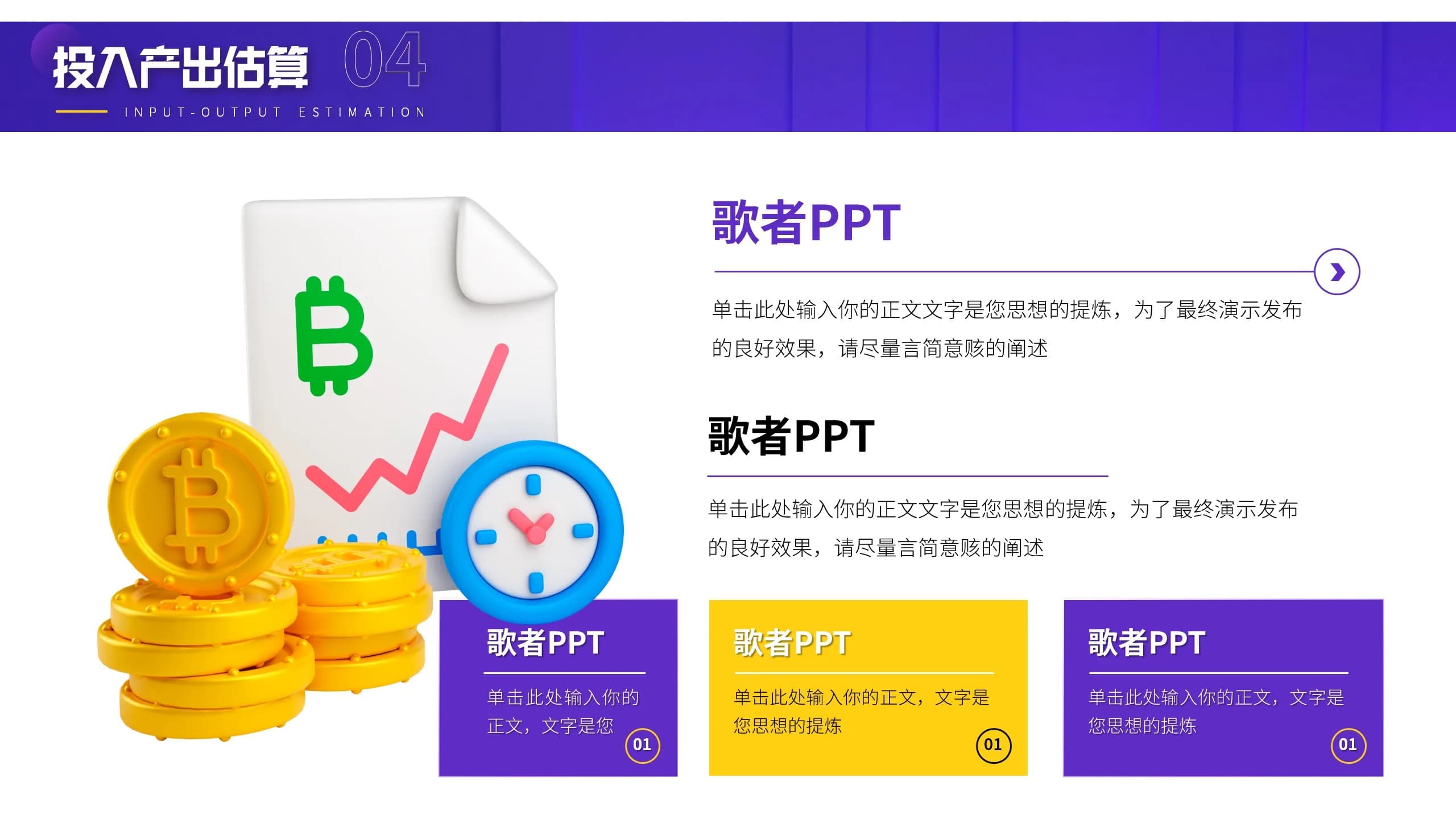 投入产出估算 04

INPUT-OUTPUT ESTIMATION

歌者PPT

单击此处输入你的正文文字是您思想的提炼，为了最终演示发布的良好效果，请尽量言简意赅的阐述

歌者PPT

单击此处输入你的正文文字是您思想的提炼，为了最终演示发布的良好效果，请尽量言简意赅的阐述

歌者PPT

单击此处输入你的正文，文字是您

01

歌者PPT

单击此处输入你的正文，文字是您思想的提炼

01

歌者PPT

单击此处输入你的正文，文字是您思想的提炼

01